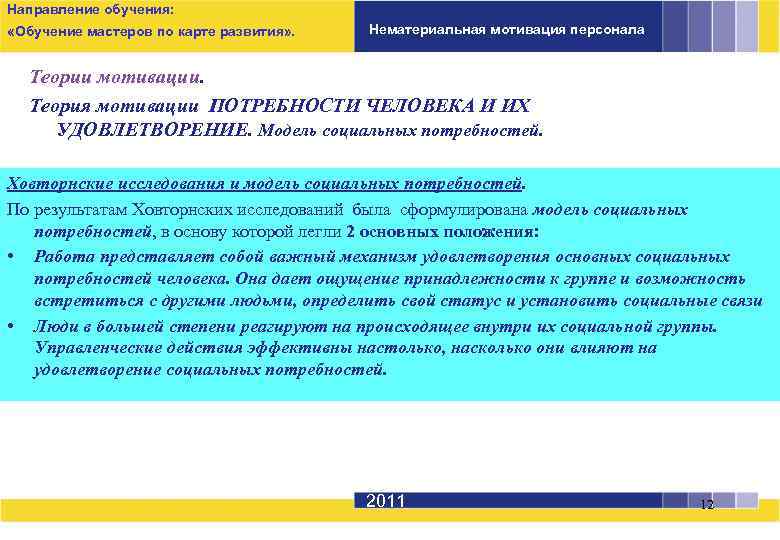 Направление обучения:
«Обучение мастеров по карте развития».

Нематериальная мотивация персонала

Теории мотивации.

Теория мотивации ПОТРЕБНОСТИ ЧЕЛОВЕКА И ИХ УДОВЛЕТВОРЕНИЕ. Модель социальных потребностей.

Ховторнские исследования и модель социальных потребностей.

По результатам Ховторнских исследований была сформулирована модель социальных потребностей, в основу которой легли 2 основных положения:

• Работа представляет собой важный механизм удовлетворения основных социальных потребностей человека. Она дает ощущение принадлежности к группе и возможность встретиться с другими людьми, определить свой статус и установить социальные связи

• Люди в большей степени реагируют на происходящее внутри их социальной группы. Управленческие действия эффективны настолько, насколько они влияют на удовлетворение социальных потребностей.

2011

12